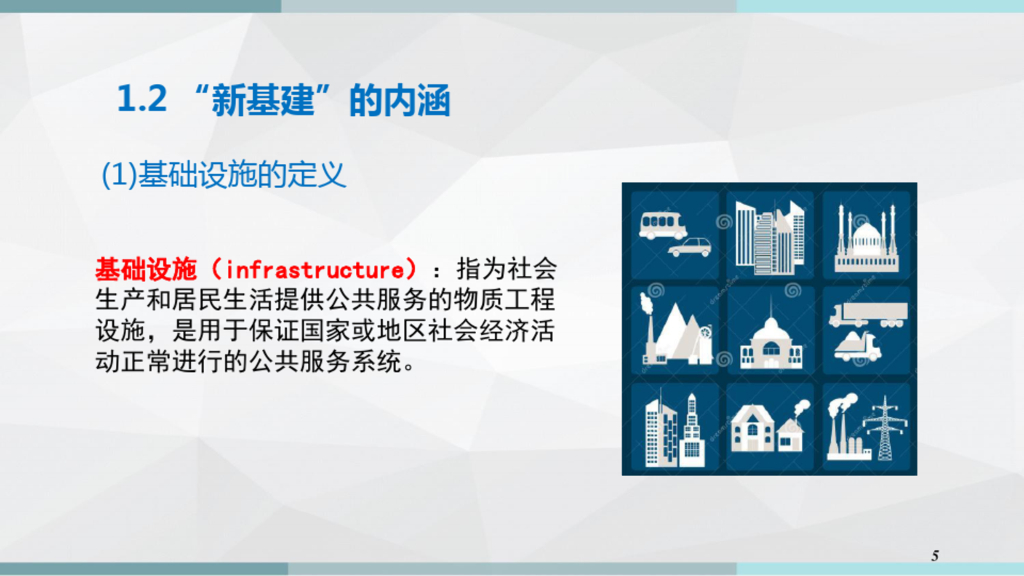 1.2 “新基建”的内涵

(1)基础设施的定义

基础设施（infrastructure）：指为社会生产和居民生活提供公共服务的物质工程设施，是用于保证国家或地区社会经济活动正常进行的公共服务系统。

5